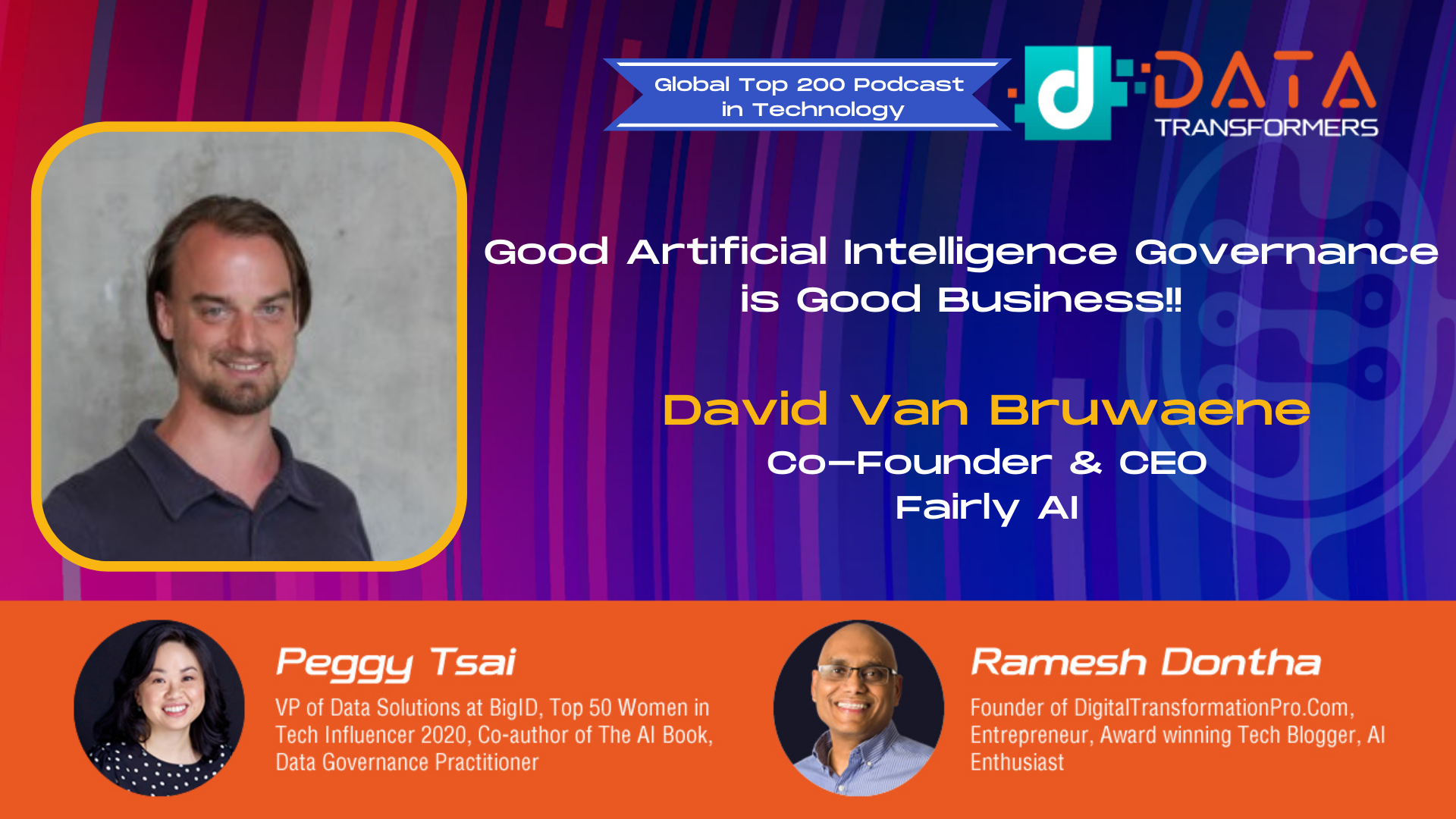 Global Top 200 Podcast in Technology

d DATA TRANSFORMERS

Good Artificial Intelligence Governance is Good Business!!

David Van Bruwaene
Co-Founder & CEO
Fairly AI

Peggy Tsai
VP of Data Solutions at BigID, Top 50 Women in Tech Influencer 2020, Co-author of The AI Book, Data Governance Practitioner

Ramesh Dontha
Founder of DigitalTransformationPro.Com, Entrepreneur, Award winning Tech Blogger, AI Enthusiast